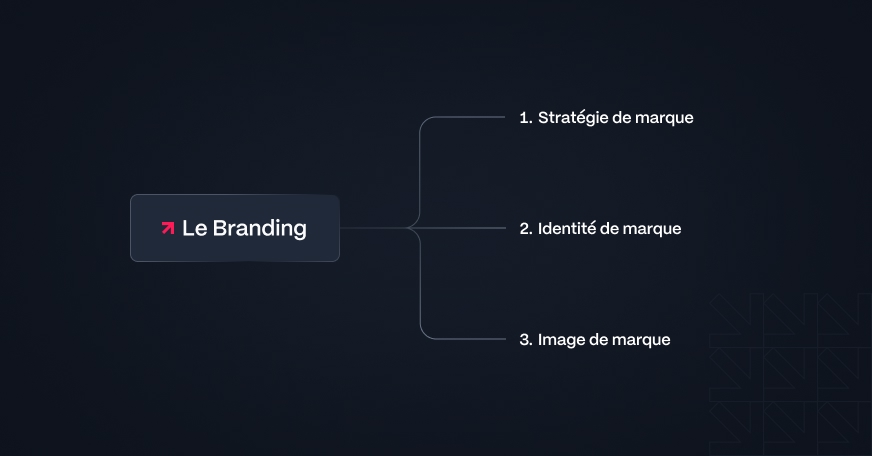 Le Branding

1. Stratégie de marque

2. Identité de marque

3. Image de marque